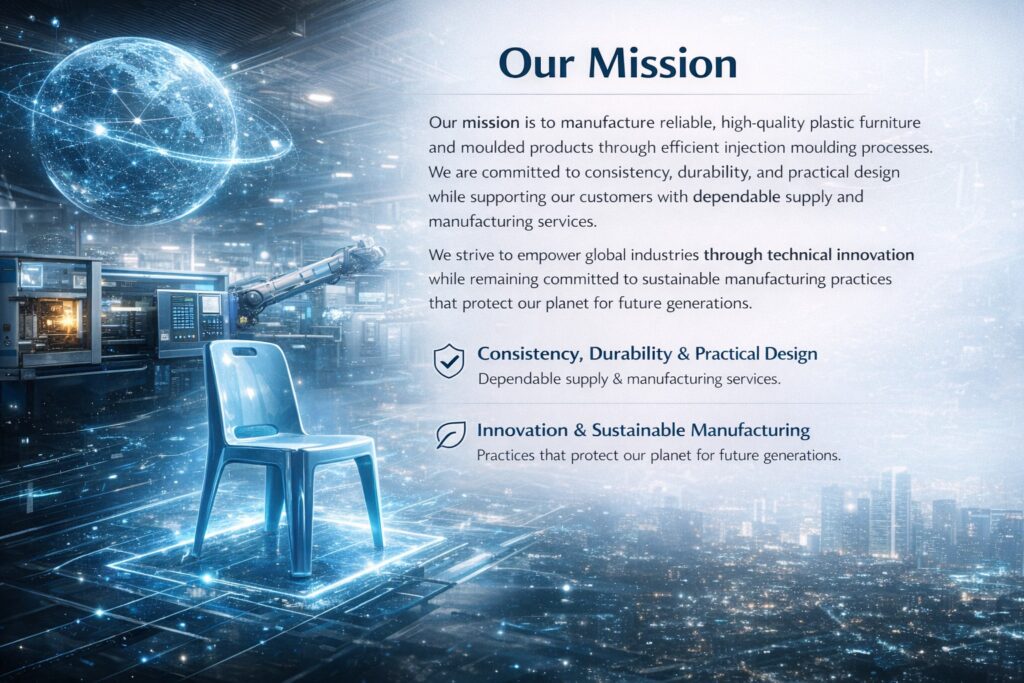 Our Mission

Our mission is to manufacture reliable, high-quality plastic furniture and moulded products through efficient injection moulding processes. We are committed to consistency, durability, and practical design while supporting our customers with dependable supply and manufacturing services.

We strive to empower global industries through technical innovation while remaining committed to sustainable manufacturing practices that protect our planet for future generations.

Consistency, Durability & Practical Design
Dependable supply & manufacturing services.

Innovation & Sustainable Manufacturing
Practices that protect our planet for future generations.